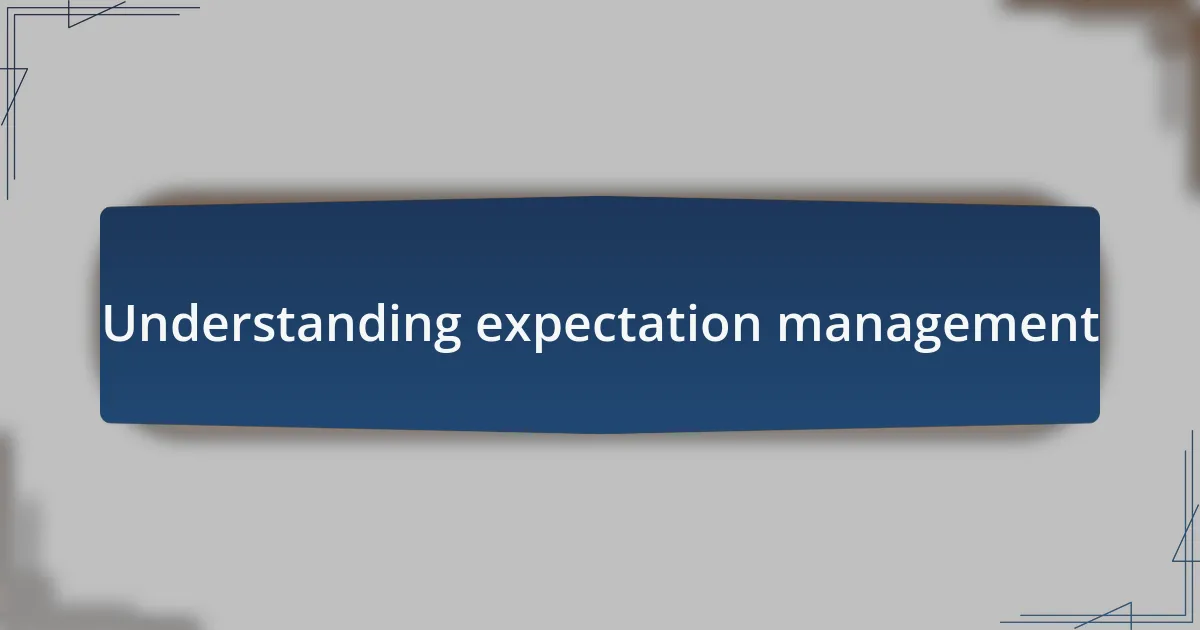 Understanding expectation management